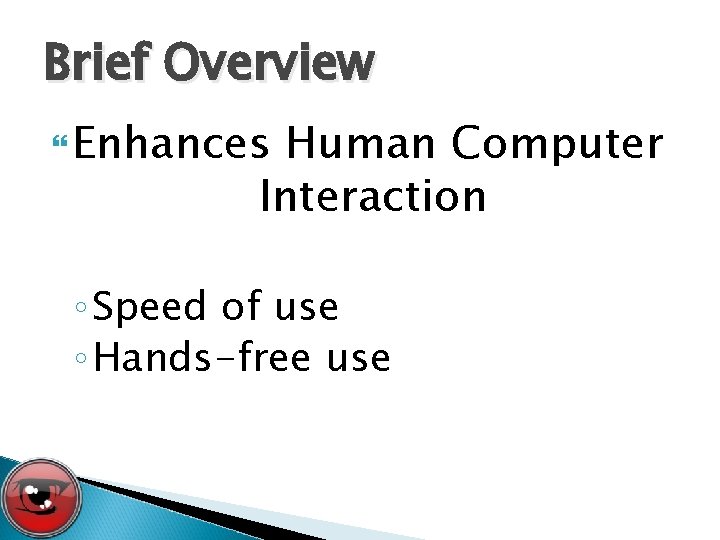 Brief Overview

Enhances Human Computer Interaction

◦ Speed of use
◦ Hands-free use